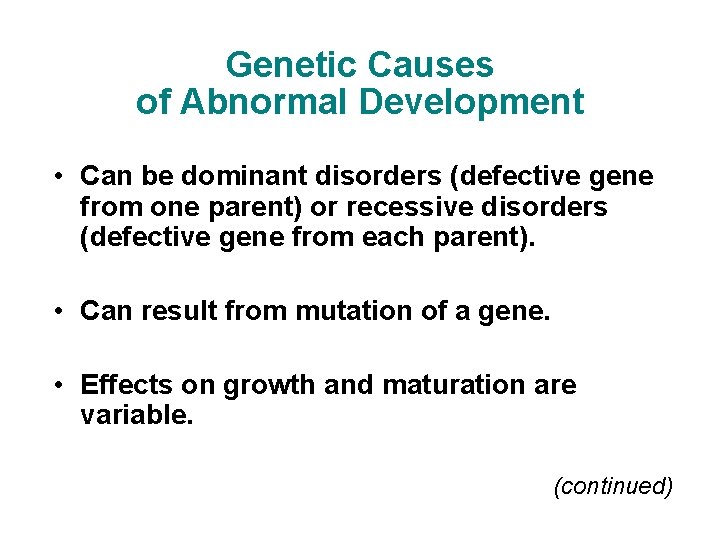 Genetic Causes of Abnormal Development

• Can be dominant disorders (defective gene from one parent) or recessive disorders (defective gene from each parent).

• Can result from mutation of a gene.

• Effects on growth and maturation are variable.

(continued)